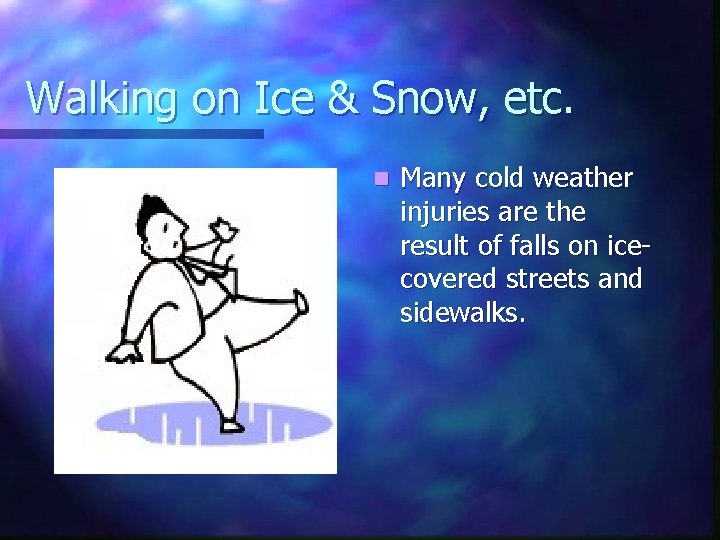 Walking on Ice & Snow, etc.

Many cold weather injuries are the result of falls on ice-covered streets and sidewalks.